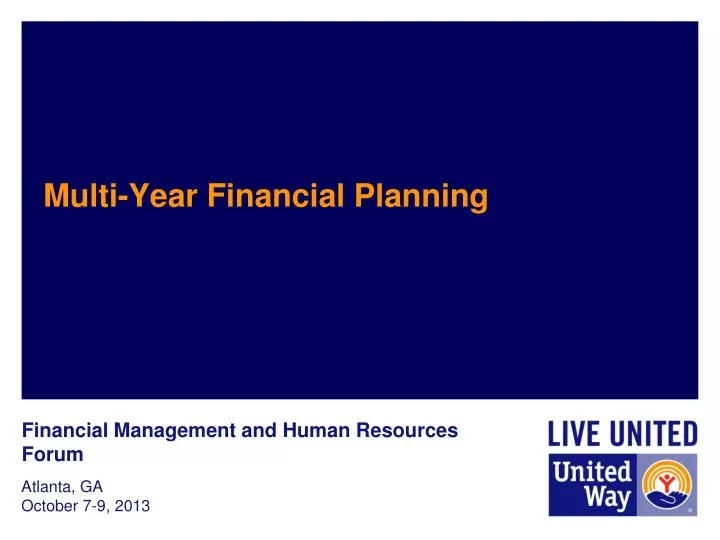 Multi-Year Financial Planning

Financial Management and Human Resources Forum

Atlanta, GA
October 7-9, 2013

LIVE UNITED

United Way